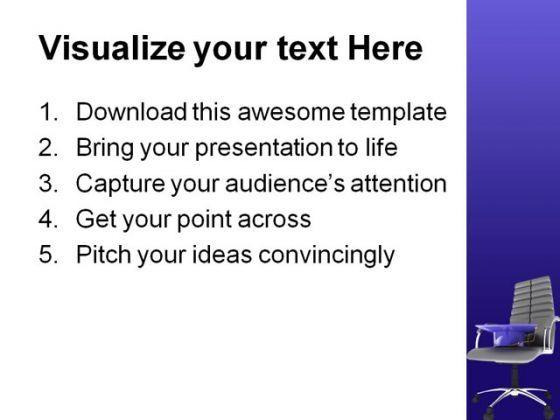 Visualize your text Here

1. Download this awesome template
2. Bring your presentation to life
3. Capture your audience's attention
4. Get your point across
5. Pitch your ideas convincingly